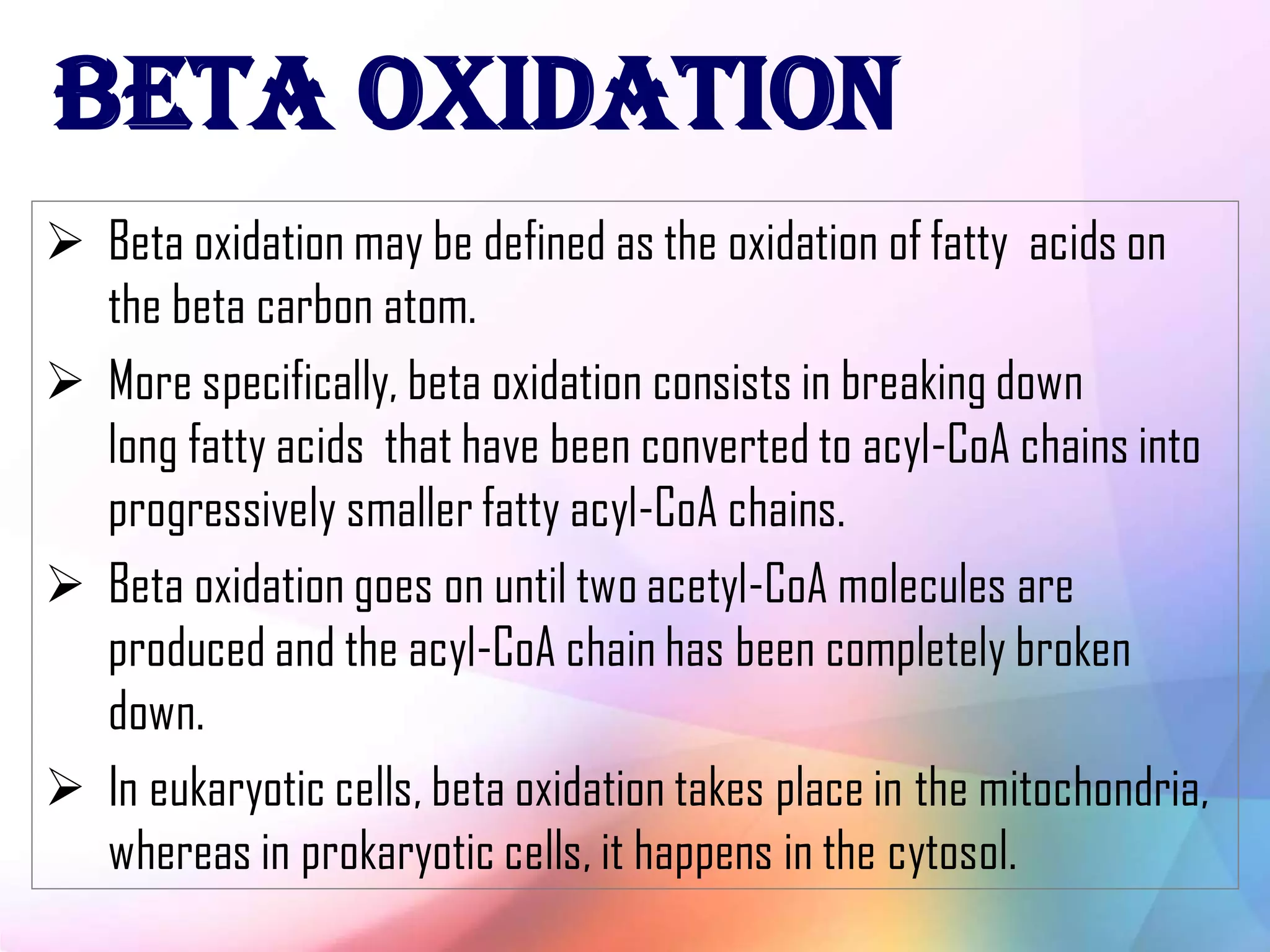 BETA OXIDATION

➢ Beta oxidation may be defined as the oxidation of fatty acids on the beta carbon atom.

➢ More specifically, beta oxidation consists in breaking down long fatty acids that have been converted to acyl-CoA chains into progressively smaller fatty acyl-CoA chains.

➢ Beta oxidation goes on until two acetyl-CoA molecules are produced and the acyl-CoA chain has been completely broken down.

➢ In eukaryotic cells, beta oxidation takes place in the mitochondria, whereas in prokaryotic cells, it happens in the cytosol.